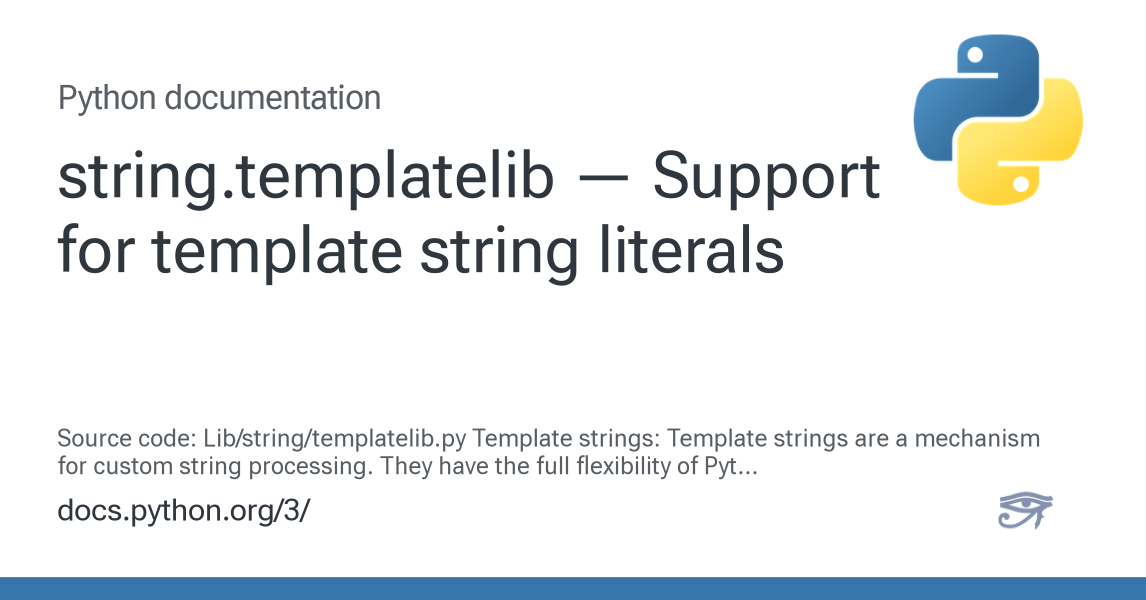 Python documentation

string.templatelib — Support for template string literals

Source code: Lib/string/templatelib.py Template strings: Template strings are a mechanism for custom string processing. They have the full flexibility of Pyt...

docs.python.org/3/